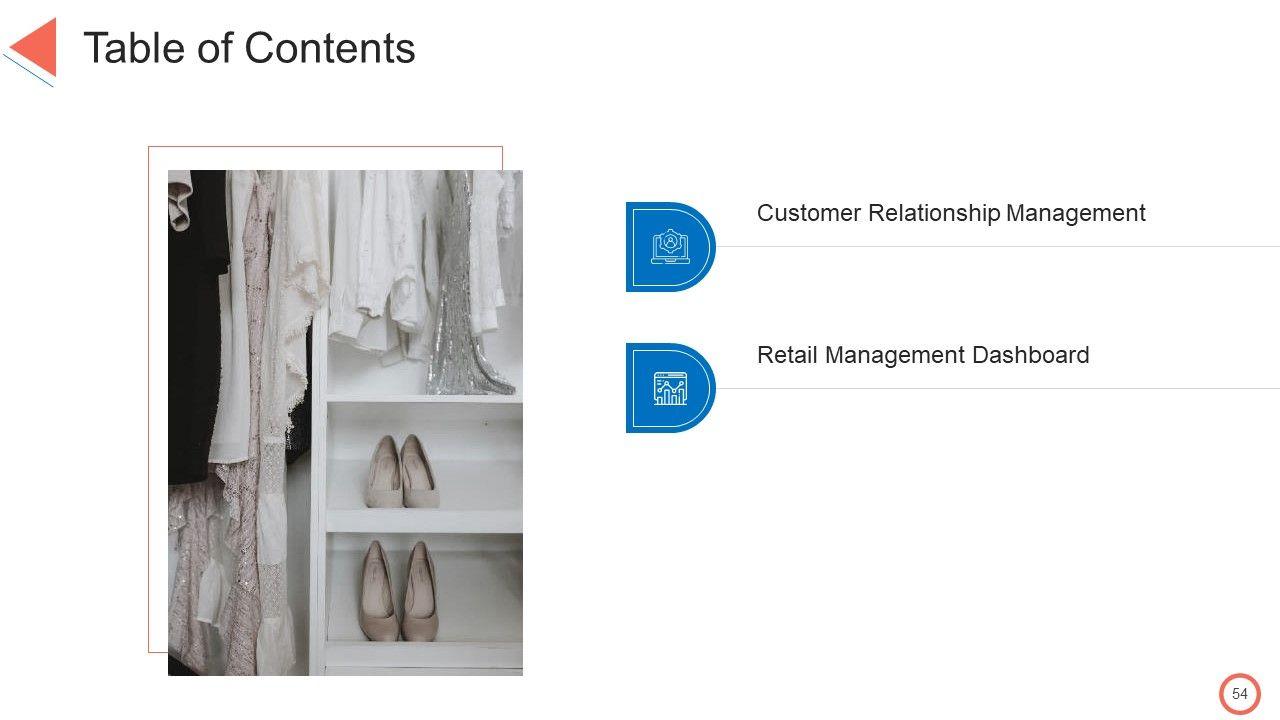 Table of Contents

Customer Relationship Management

Retail Management Dashboard

54